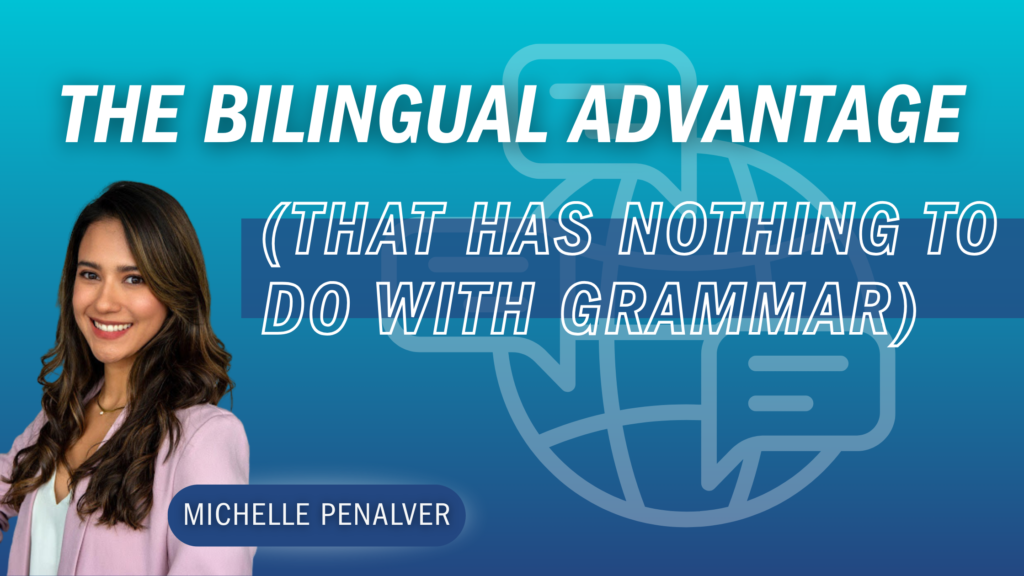 THE BILINGUAL ADVANTAGE

(THAT HAS NOTHING TO DO WITH GRAMMAR)

MICHELLE PENALVER